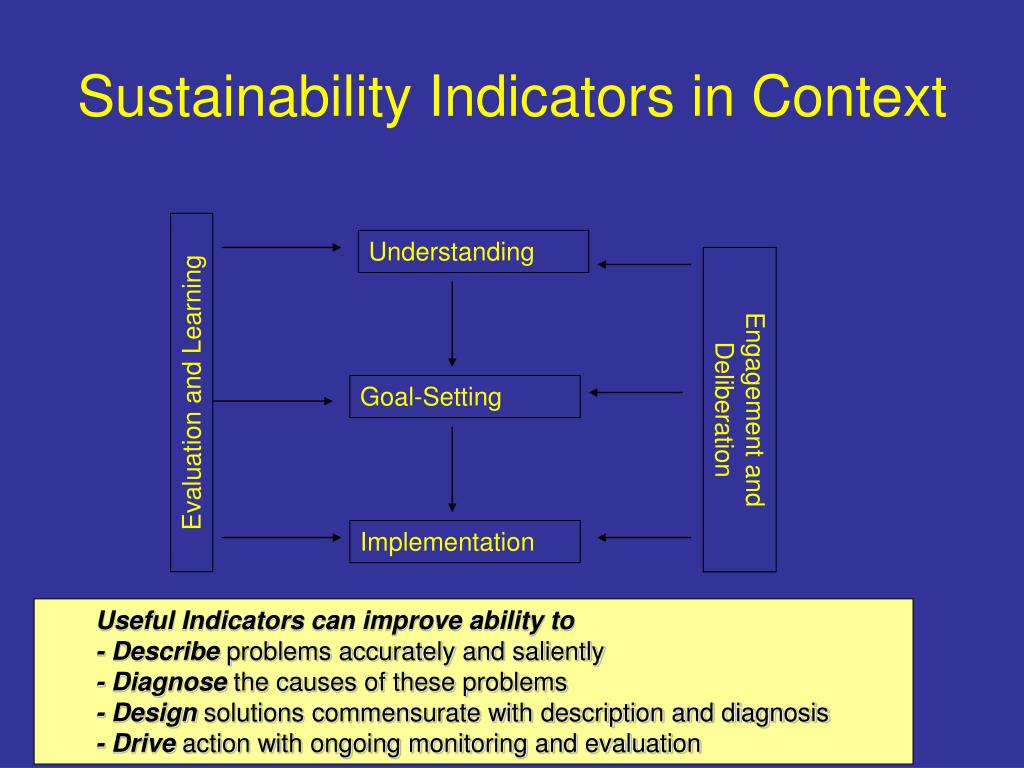 Sustainability Indicators in Context

Evaluation and Learning

Understanding

Goal-Setting

Implementation

Engagement and Deliberation

Useful Indicators can improve ability to
- Describe problems accurately and saliently
- Diagnose the causes of these problems
- Design solutions commensurate with description and diagnosis
- Drive action with ongoing monitoring and evaluation